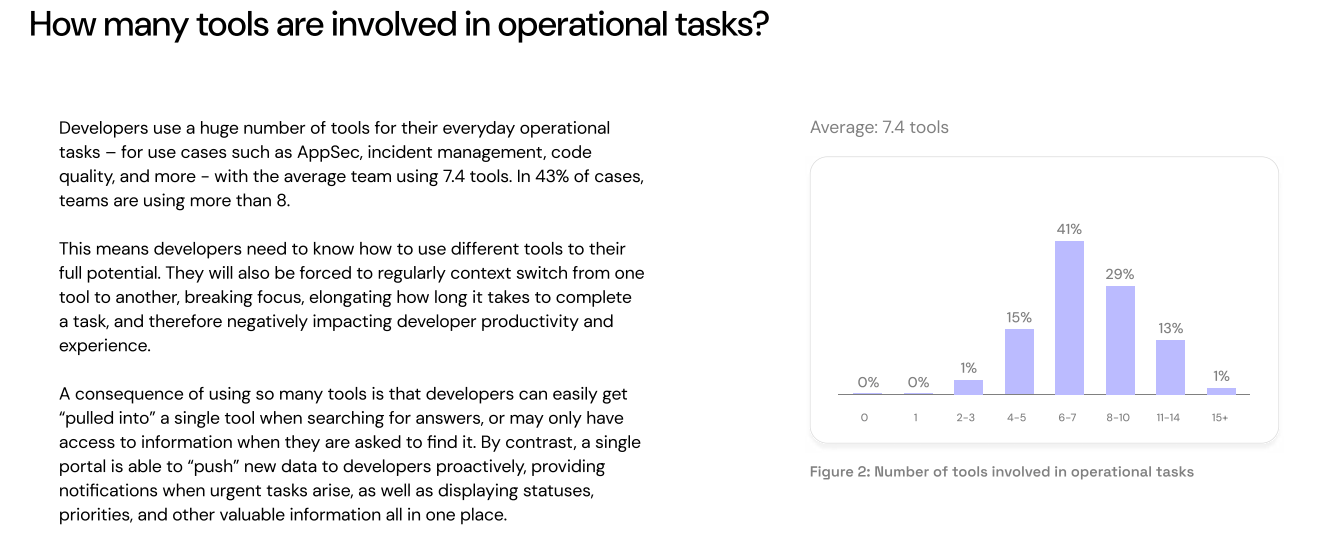 How many tools are involved in operational tasks?

Developers use a huge number of tools for their everyday operational tasks – for use cases such as AppSec, incident management, code quality, and more - with the average team using 7.4 tools. In 43% of cases, teams are using more than 8.

This means developers need to know how to use different tools to their full potential. They will also be forced to regularly context switch from one tool to another, breaking focus, elongating how long it takes to complete a task, and therefore negatively impacting developer productivity and experience.

A consequence of using so many tools is that developers can easily get "pulled into" a single tool when searching for answers, or may only have access to information when they are asked to find it. By contrast, a single portal is able to "push" new data to developers proactively, providing notifications when urgent tasks arise, as well as displaying statuses, priorities, and other valuable information all in one place.

Average: 7.4 tools

0% 0% 1% 15% 41% 29% 13% 1%

0 1 2-3 4-5 6-7 8-10 11-14 15+

Figure 2: Number of tools involved in operational tasks